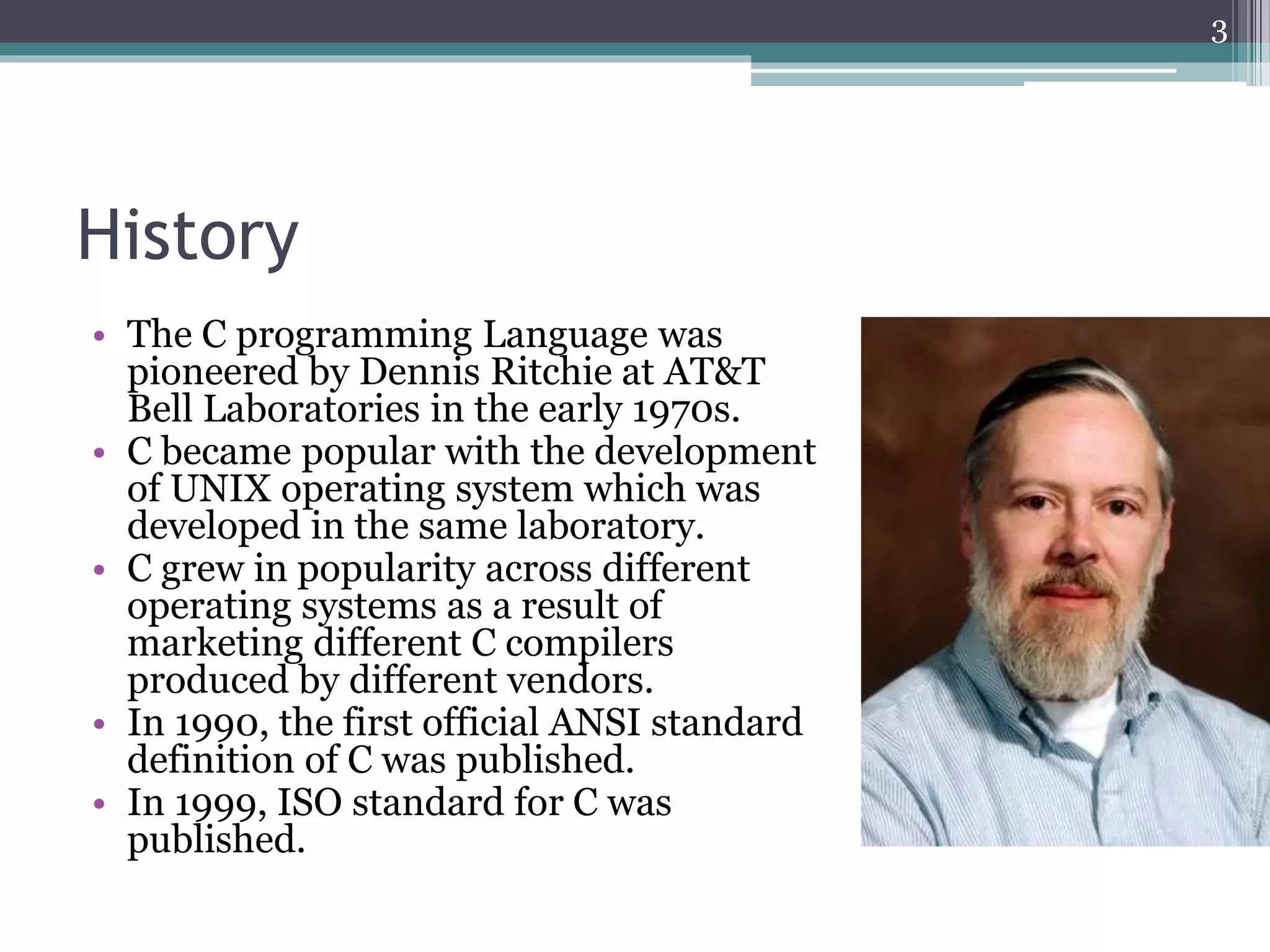 3

History

• The C programming Language was pioneered by Dennis Ritchie at AT&T Bell Laboratories in the early 1970s.
• C became popular with the development of UNIX operating system which was developed in the same laboratory.
• C grew in popularity across different operating systems as a result of marketing different C compilers produced by different vendors.
• In 1990, the first official ANSI standard definition of C was published.
• In 1999, ISO standard for C was published.